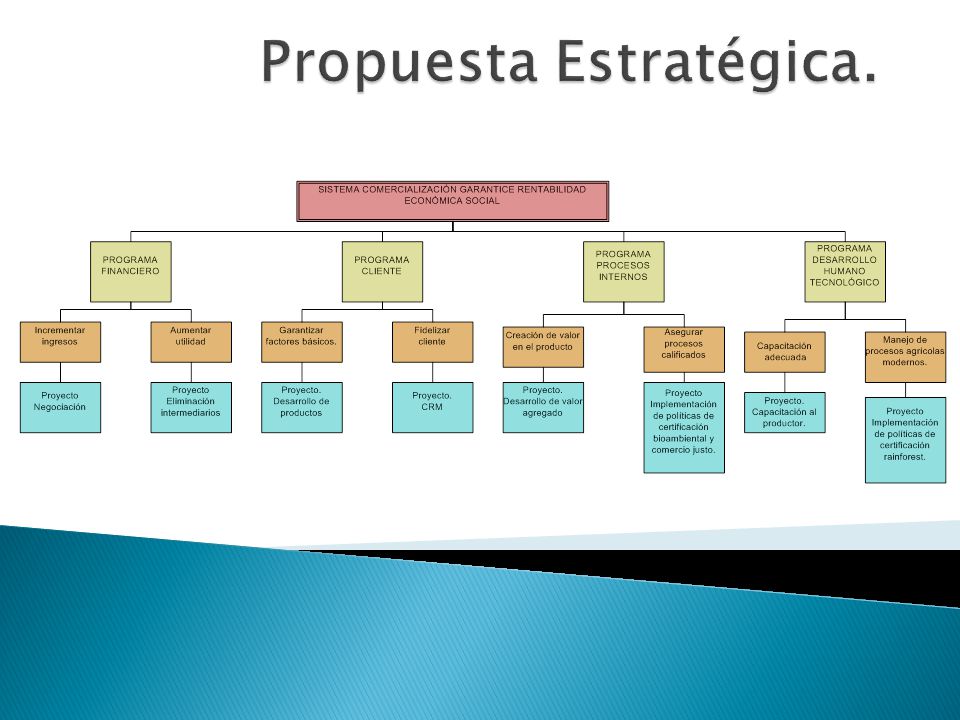 Propuesta Estratégica.

SISTEMA COMERCIALIZACIÓN GARANTICE RENTABILIDAD ECONÓMICA SOCIAL

PROGRAMA FINANCIERO

PROGRAMA CLIENTE

PROGRAMA PROCESOS INTERNOS

PROGRAMA DESARROLLO HUMANO TECNOLÓGICO

Incrementar ingresos

Aumentar utilidad

Garantizar factores básicos.

Fidelizar cliente

Creación de valor en el producto

Asegurar procesos calificados

Capacitación adecuada

Manejo de procesos agrícolas modernos.

Proyecto Negociación

Proyecto Eliminación intermediarios

Proyecto. Desarrollo de productos

Proyecto. CRM

Proyecto. Desarrollo de valor agregado

Proyecto Implementación de políticas de certificación bioambiental y comercio justo.

Proyecto. Capacitación al productor.

Proyecto Implementación de políticas de certificación rainforest.